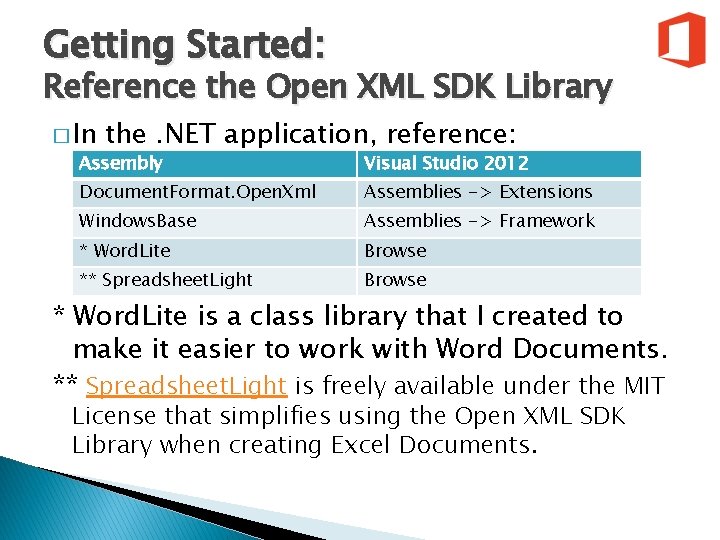 Getting Started:
Reference the Open XML SDK Library

□ In the .NET application, reference:

| Assembly | Visual Studio 2012 |
|---|---|
| DocumentFormat.OpenXml | Assemblies -> Extensions |
| WindowsBase | Assemblies -> Framework |
| * WordLite | Browse |
| ** SpreadsheetLight | Browse |

* WordLite is a class library that I created to make it easier to work with Word Documents.

** SpreadsheetLight is freely available under the MIT License that simplifies using the Open XML SDK Library when creating Excel Documents.